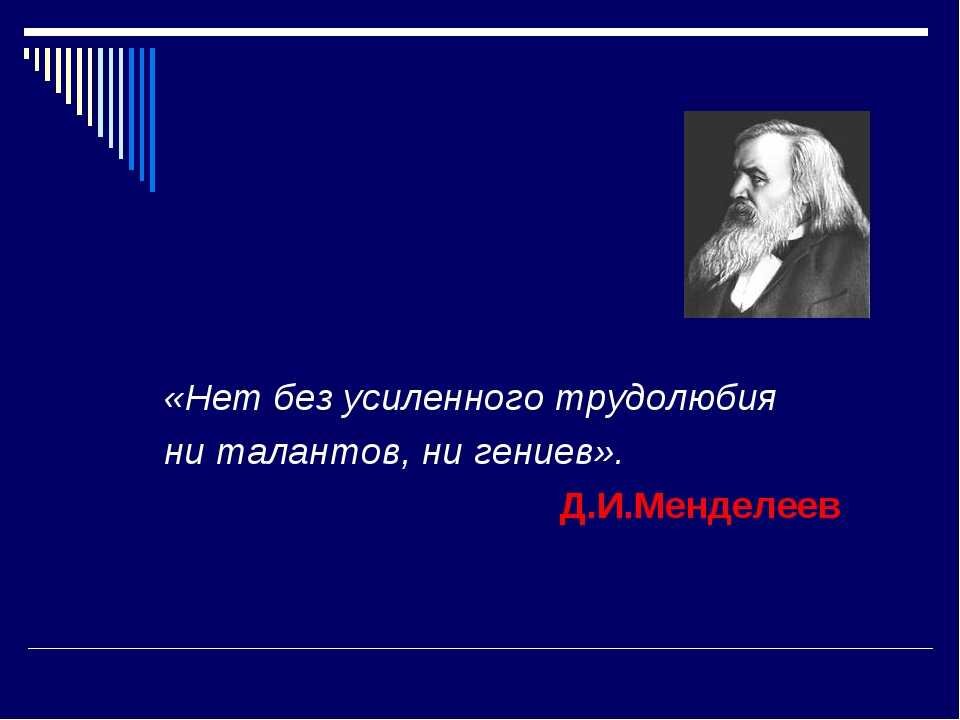 «Нет без усиленного трудолюбия ни талантов, ни гениев».

Д.И.Менделеев